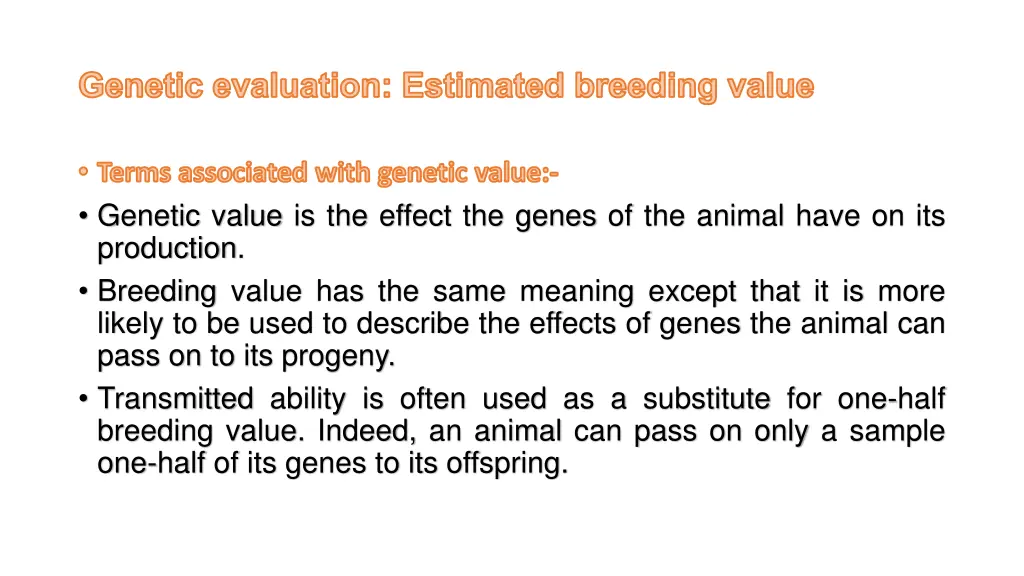 Genetic evaluation: Estimated breeding value

• Terms associated with genetic value:-

• Genetic value is the effect the genes of the animal have on its production.

• Breeding value has the same meaning except that it is more likely to be used to describe the effects of genes the animal can pass on to its progeny.

• Transmitted ability is often used as a substitute for one-half breeding value. Indeed, an animal can pass on only a sample one-half of its genes to its offspring.